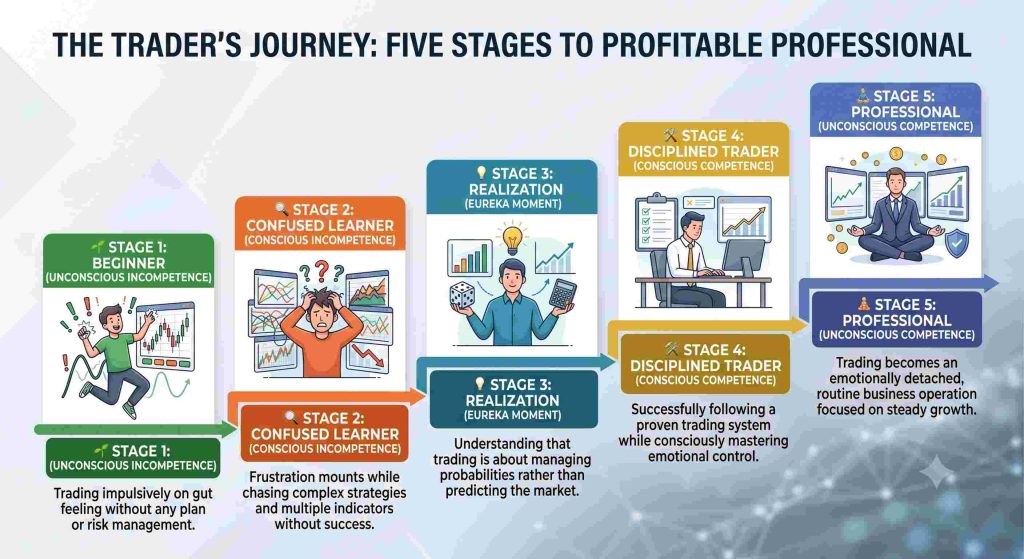 THE TRADER'S JOURNEY: FIVE STAGES TO PROFITABLE PROFESSIONAL

STAGE 1:
BEGINNER
(UNCONSCIOUS INCOMPETENCE)

STAGE 1:
(UNCONSCIOUS INCOMPETENCE)

Trading impulsively on gut feeling without any plan or risk management.

STAGE 2:
CONFUSED LEARNER
(CONSCIOUS INCOMPETENCE)

STAGE 2:
CONFUSED LEARNER
(CONSCIOUS INCOMPETENCE)

Frustration mounts while chasing complex strategies and multiple indicators without success.

STAGE 3:
REALIZATION
(EUREKA MOMENT)

STAGE 3:
REALIZATION
(EUREKA MOMENT)

Understanding that trading is about managing probabilities rather than predicting the market.

STAGE 4:
DISCIPLINED TRADER
(CONSCIOUS COMPETENCE)

STAGE 4:
DISCIPLINED TRADER
(CONSCIOUS COMPETENCE)

Successfully following a proven trading system while consciously mastering emotional control.

STAGE 5:
PROFESSIONAL
(UNCONSCIOUS COMPETENCE)

STAGE 5:
PROFESSIONAL
(UNCONSCIOUS COMPETENCE)

Trading becomes an emotionally detached, routine business operation focused on steady growth.